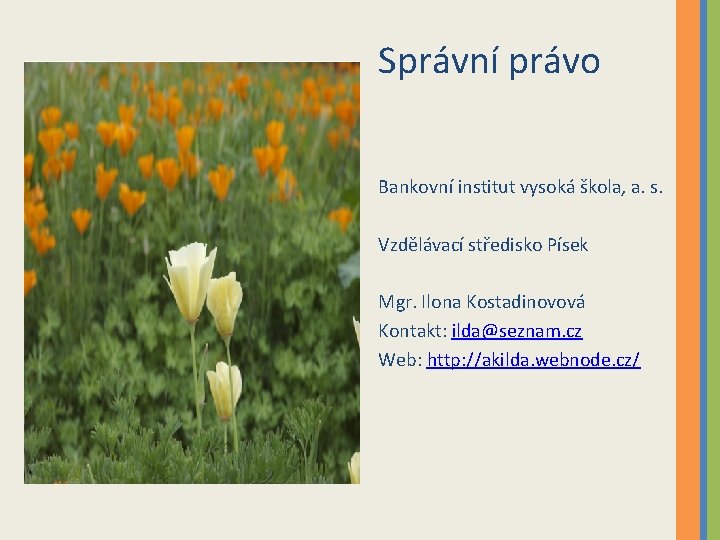 Správní právo

Bankovní institut vysoká škola, a. s.

Vzdělávací středisko Písek

Mgr. Ilona Kostadinovová
Kontakt: ilda@seznam.cz
Web: http://akilda.webnode.cz/